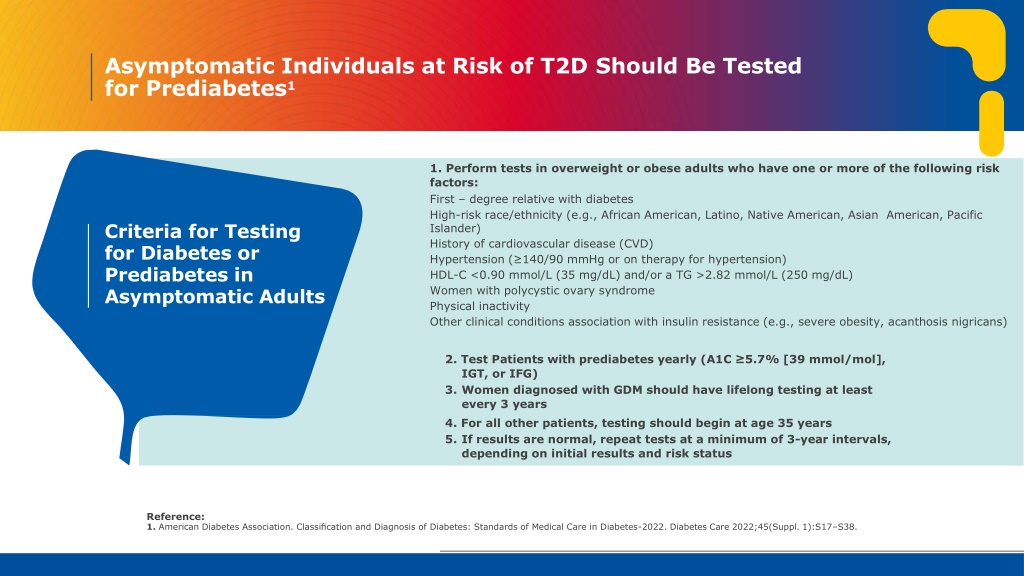 Asymptomatic Individuals at Risk of T2D Should Be Tested for Prediabetes$^1$

Criteria for Testing for Diabetes or Prediabetes in Asymptomatic Adults

1. Perform tests in overweight or obese adults who have one or more of the following risk factors:
First – degree relative with diabetes
High-risk race/ethnicity (e.g., African American, Latino, Native American, Asian American, Pacific Islander)
History of cardiovascular disease (CVD)
Hypertension (≥140/90 mmHg or on therapy for hypertension)
HDL-C <0.90 mmol/L (35 mg/dL) and/or a TG >2.82 mmol/L (250 mg/dL)
Women with polycystic ovary syndrome
Physical inactivity
Other clinical conditions association with insulin resistance (e.g., severe obesity, acanthosis nigricans)

2. Test Patients with prediabetes yearly (A1C ≥5.7% [39 mmol/mol], IGT, or IFG)
3. Women diagnosed with GDM should have lifelong testing at least every 3 years
4. For all other patients, testing should begin at age 35 years
5. If results are normal, repeat tests at a minimum of 3-year intervals, depending on initial results and risk status

Reference:
1. American Diabetes Association. Classification and Diagnosis of Diabetes: Standards of Medical Care in Diabetes-2022. Diabetes Care 2022;45(Suppl. 1):S17–S38.